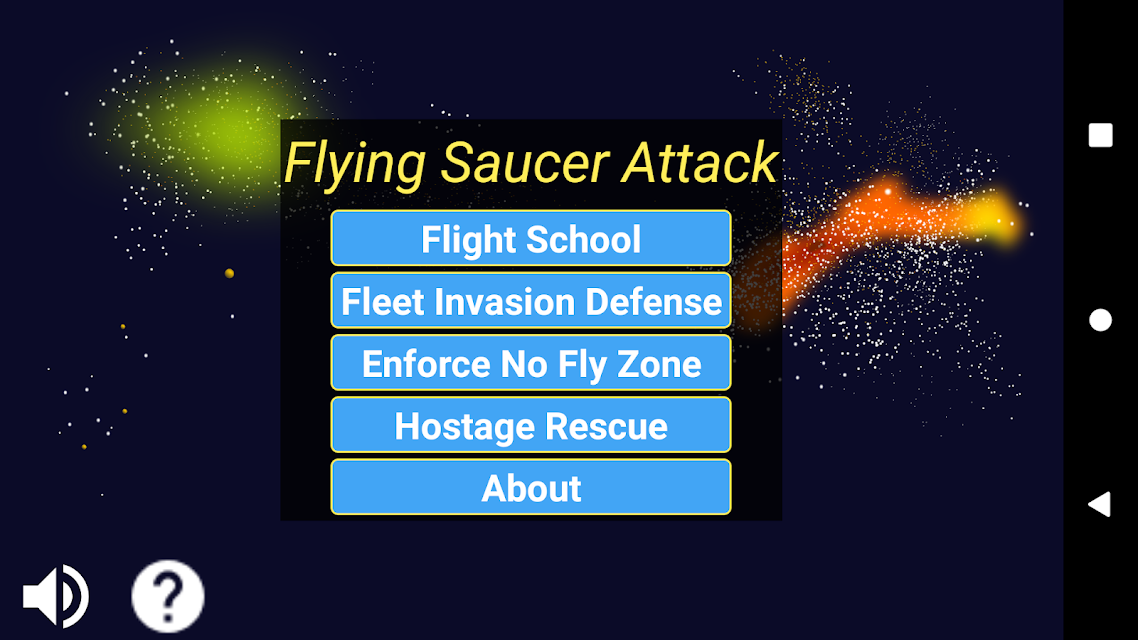 Flying Saucer Attack

Flight School

Fleet Invasion Defense

Enforce No Fly Zone

Hostage Rescue

About

?